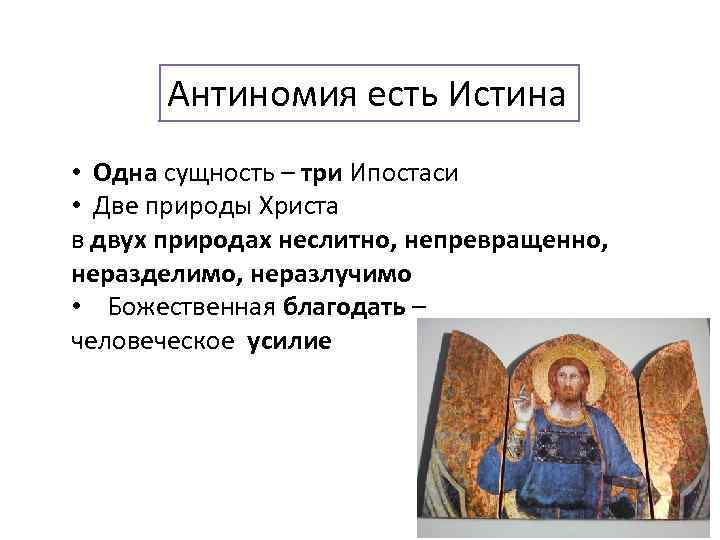 Антиномия есть Истина

• Одна сущность – три Ипостаси
• Две природы Христа
в двух природах неслитно, непревращенно, неразделимо, неразлучимо
• Божественная благодать – человеческое усилие